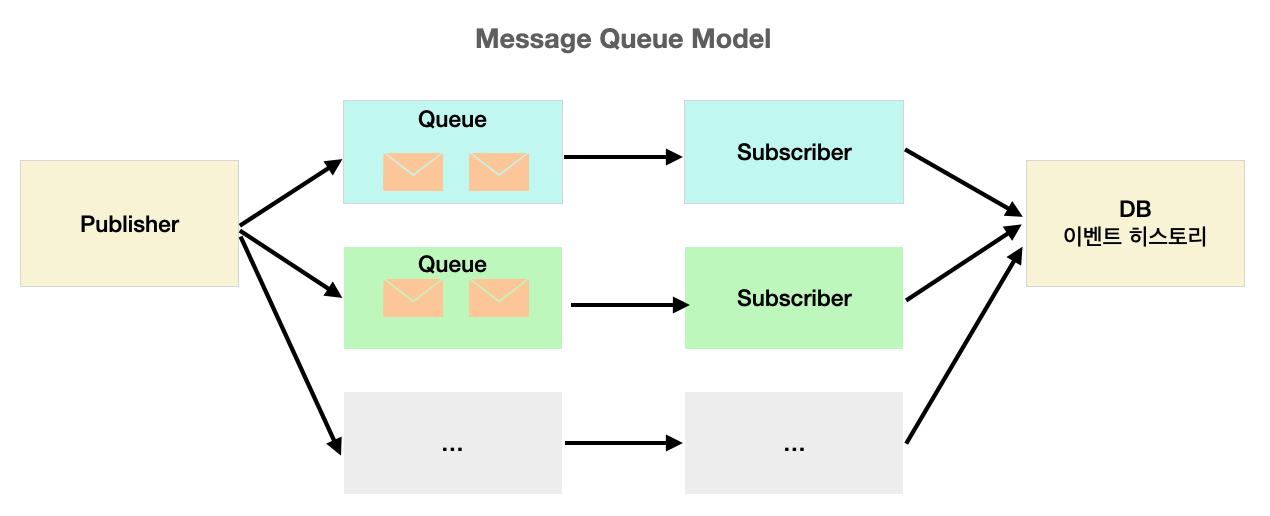 Message Queue Model

Publisher

Queue

Subscriber

Queue

Subscriber

...

...

DB
이벤트 히스토리